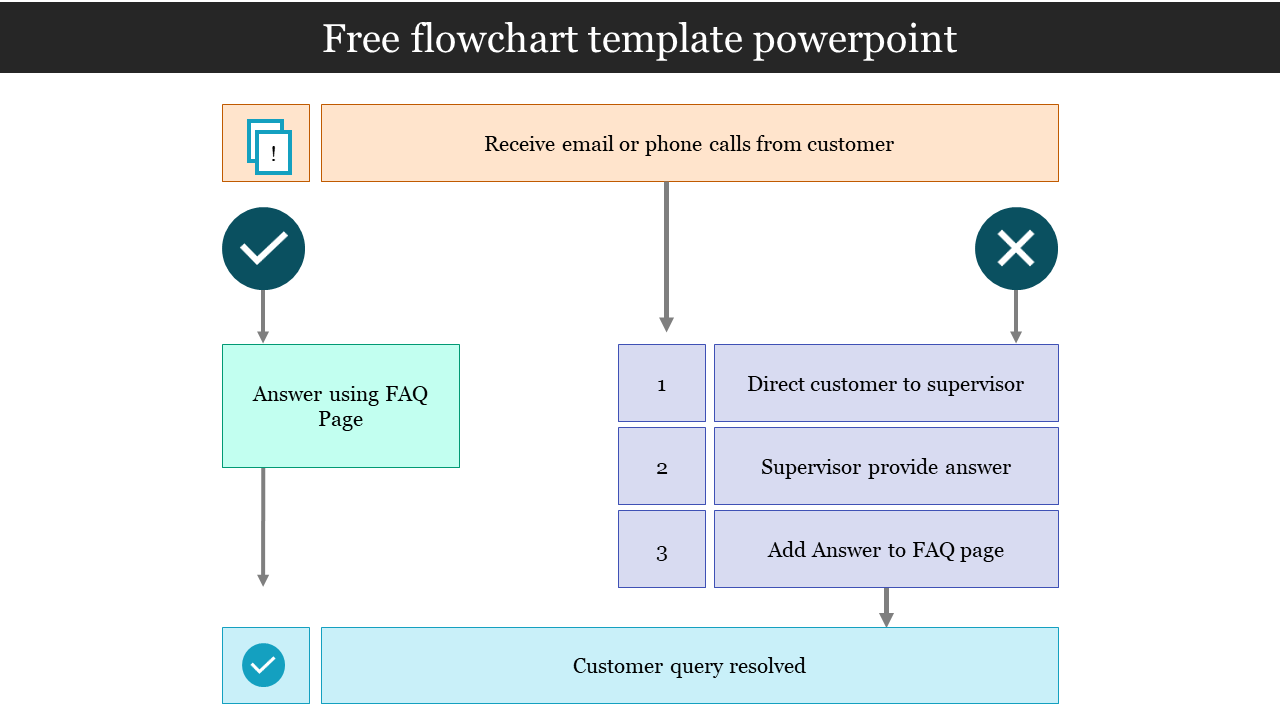 Free flowchart template powerpoint

!

Receive email or phone calls from customer

Answer using FAQ Page

1

Direct customer to supervisor

2

Supervisor provide answer

3

Add Answer to FAQ page

Customer query resolved